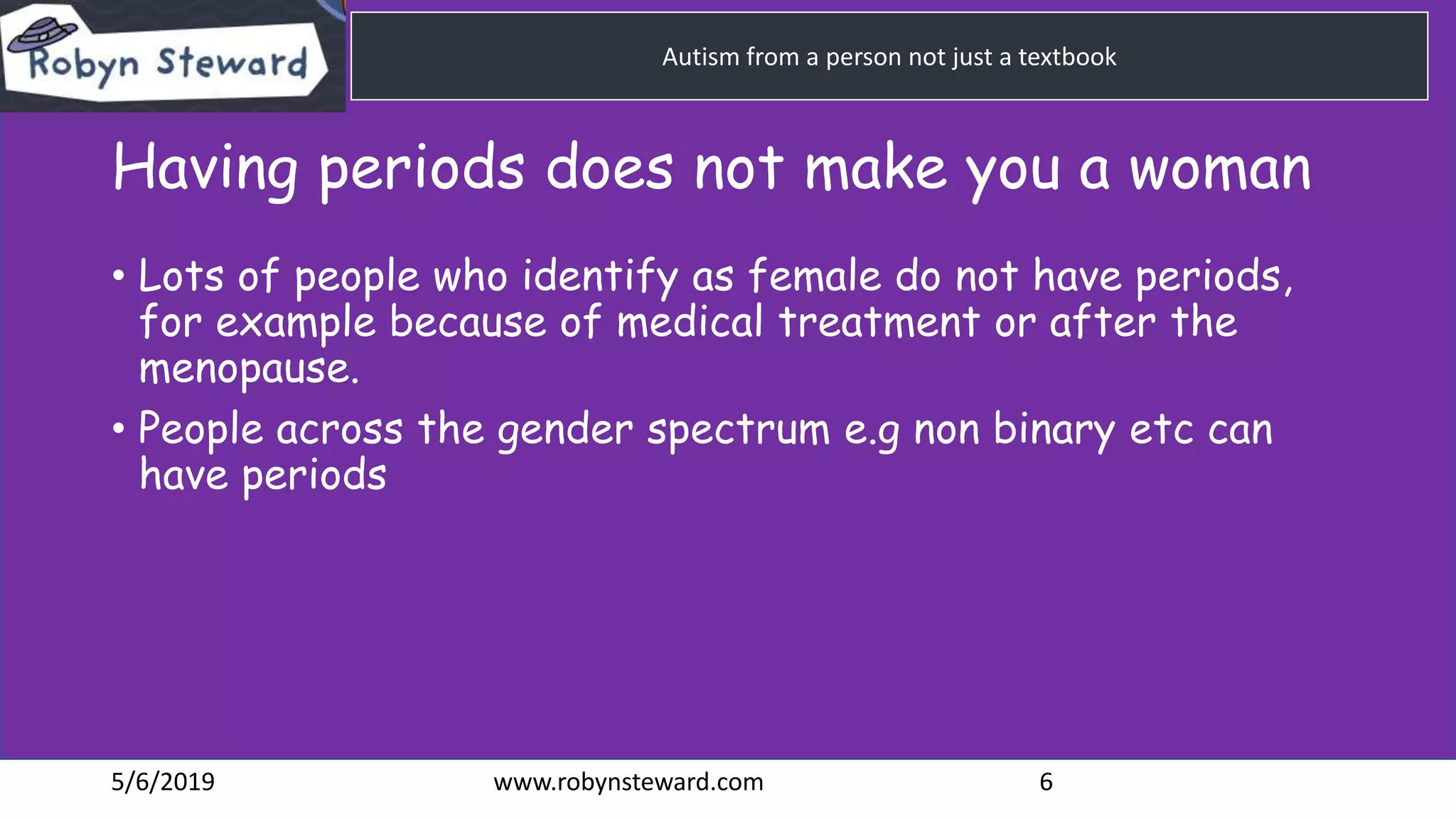 Robyn Steward

Autism from a person not just a textbook

Having periods does not make you a woman

• Lots of people who identify as female do not have periods, for example because of medical treatment or after the menopause.
• People across the gender spectrum e.g non binary etc can have periods

5/6/2019 www.robynsteward.com 6